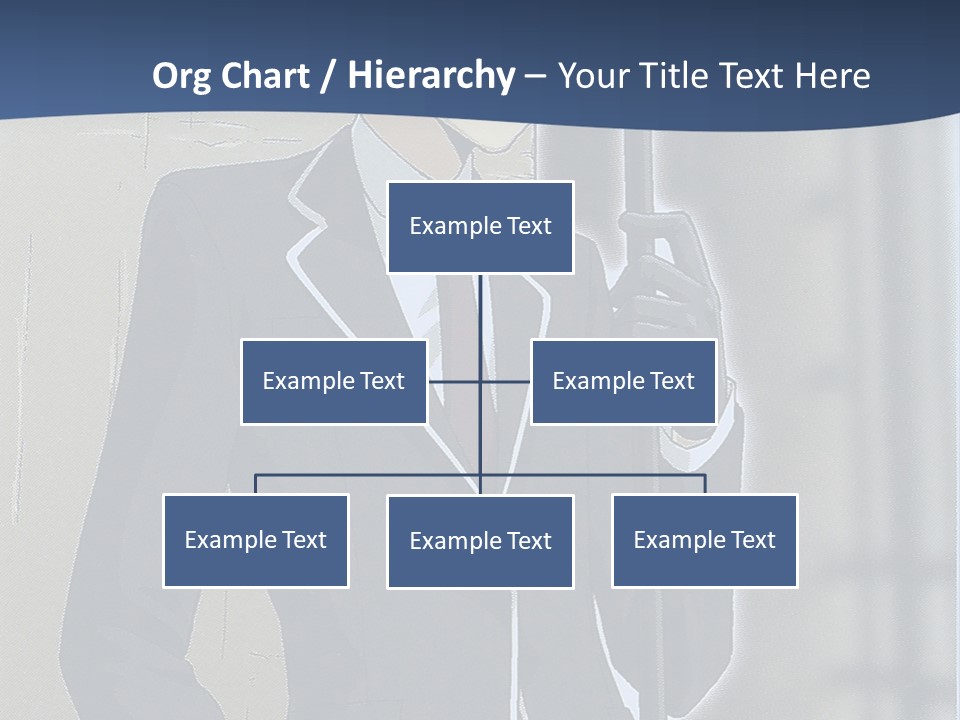 Org Chart / Hierarchy – Your Title Text Here

Example Text

Example Text

Example Text

Example Text

Example Text

Example Text